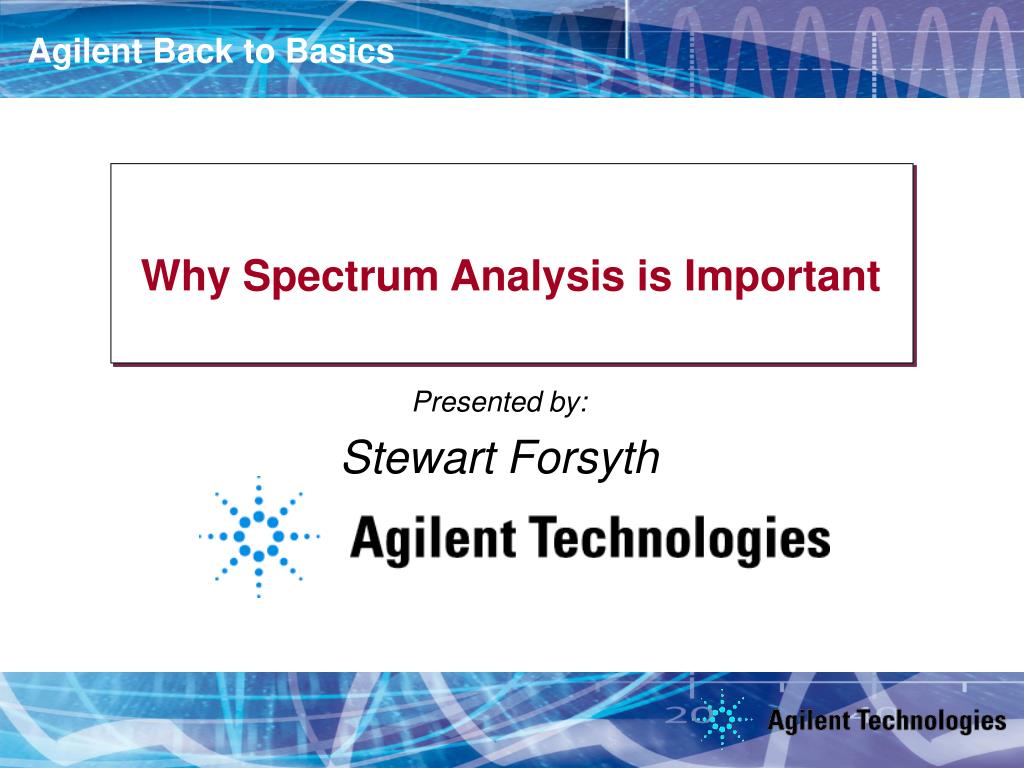 Agilent Back to Basics

Why Spectrum Analysis is Important

Presented by:

Stewart Forsyth

Agilent Technologies

Agilent Technologies